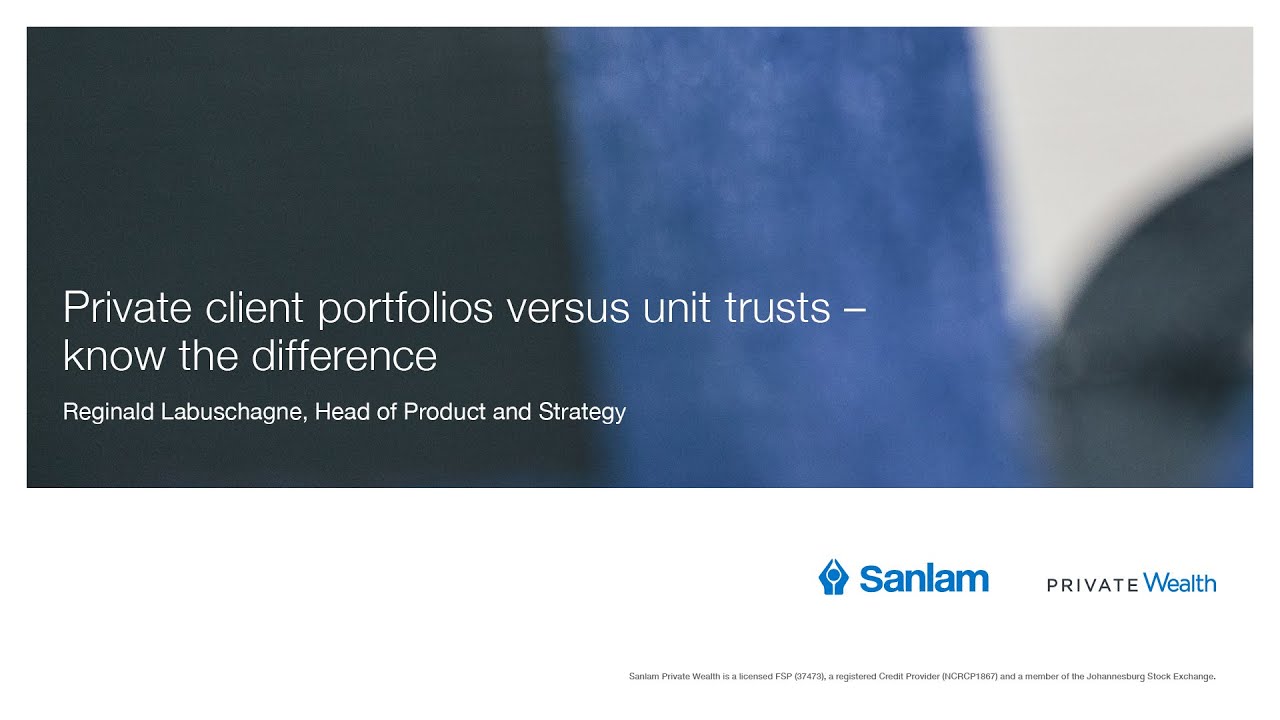 Private client portfolios versus unit trusts – know the difference

Reginald Labuschagne, Head of Product and Strategy

Sanlam

PRIVATE Wealth

Sanlam Private Wealth is a licensed FSP (37473), a registered Credit Provider (NCRCP1867) and a member of the Johannesburg Stock Exchange.